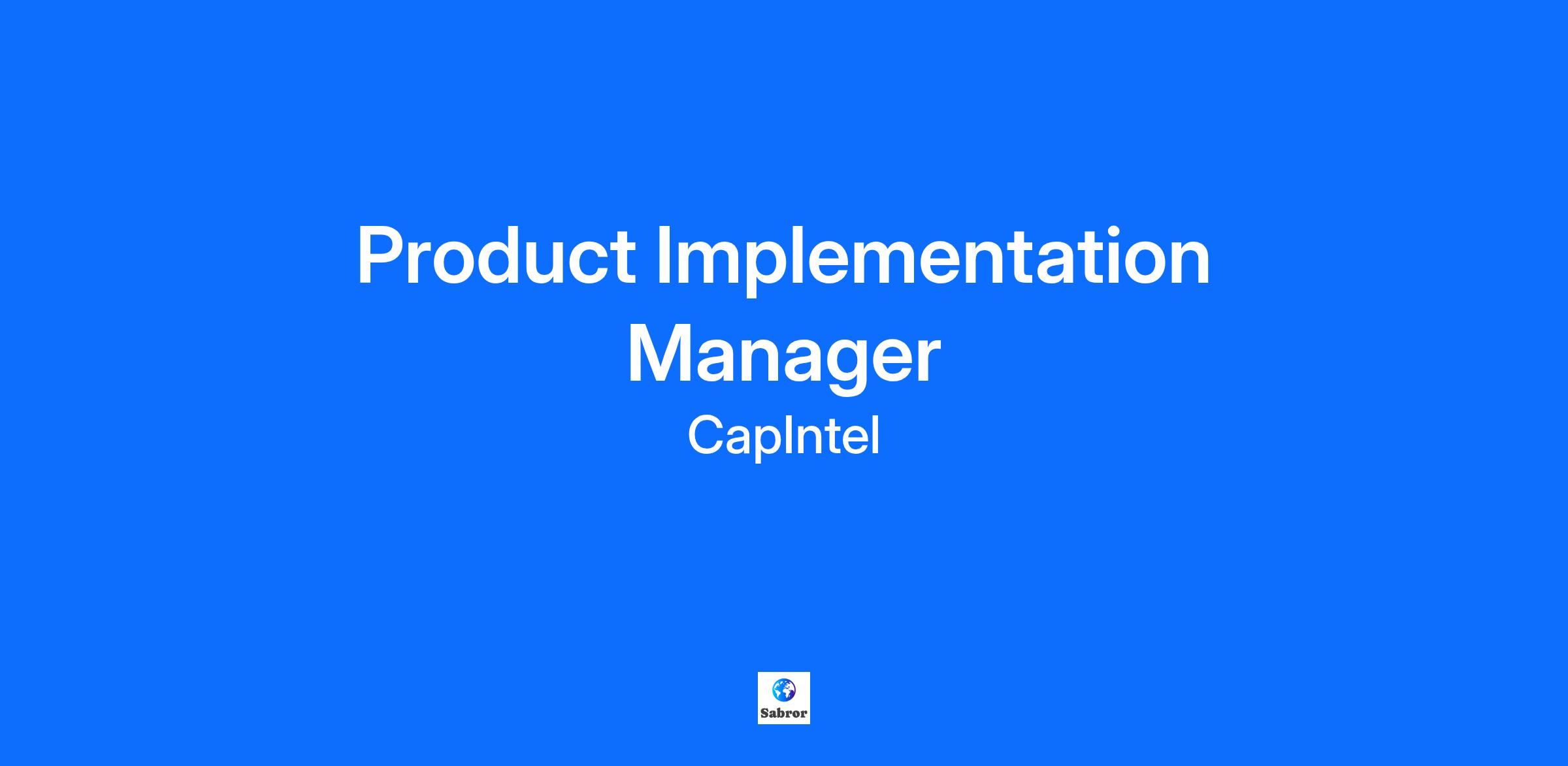 Product Implementation Manager

CapIntel

Sabror